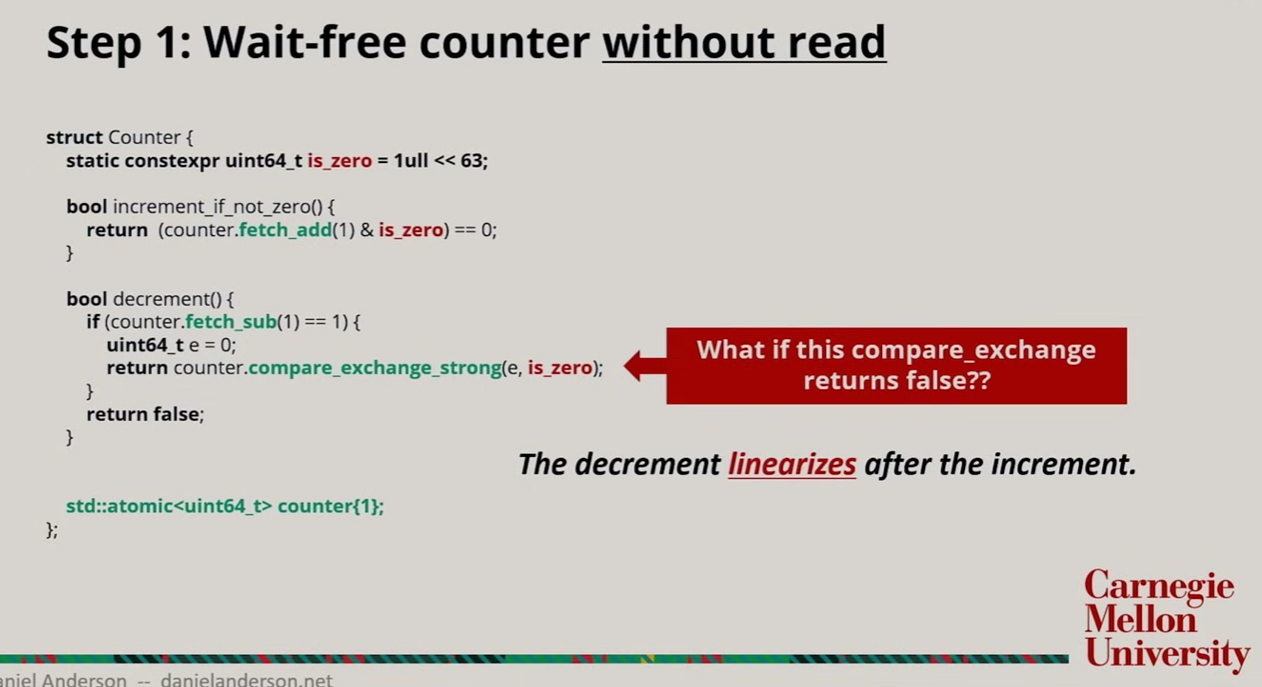 Step 1: Wait-free counter without read

struct Counter {
static constexpr uint64_t is_zero = 1ull << 63;

bool increment_if_not_zero() {
return (counter.fetch_add(1) & is_zero) == 0;
}

bool decrement() {
if (counter.fetch_sub(1) == 1) {
uint64_t e = 0;
return counter.compare_exchange_strong(e, is_zero);
}
return false;
}

std::atomic<uint64_t> counter{1};
};

What if this compare_exchange returns false??

The decrement linearizes after the increment.

Carnegie Mellon University

aniel Anderson -- danielanderson.net